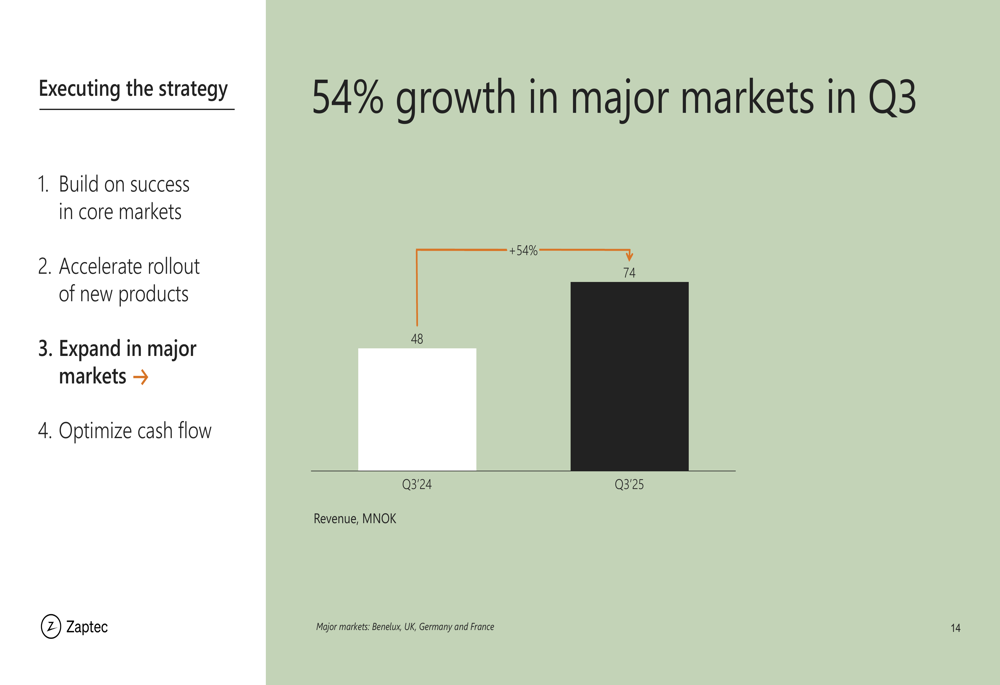 Executing the strategy

1. Build on success in core markets

2. Accelerate rollout of new products

3. Expand in major markets →

4. Optimize cash flow

Zaptec

54% growth in major markets in Q3

+54%

48

74

Q3'24

Q3'25

Revenue, MNOK

Major markets: Benelux, UK, Germany and France

14